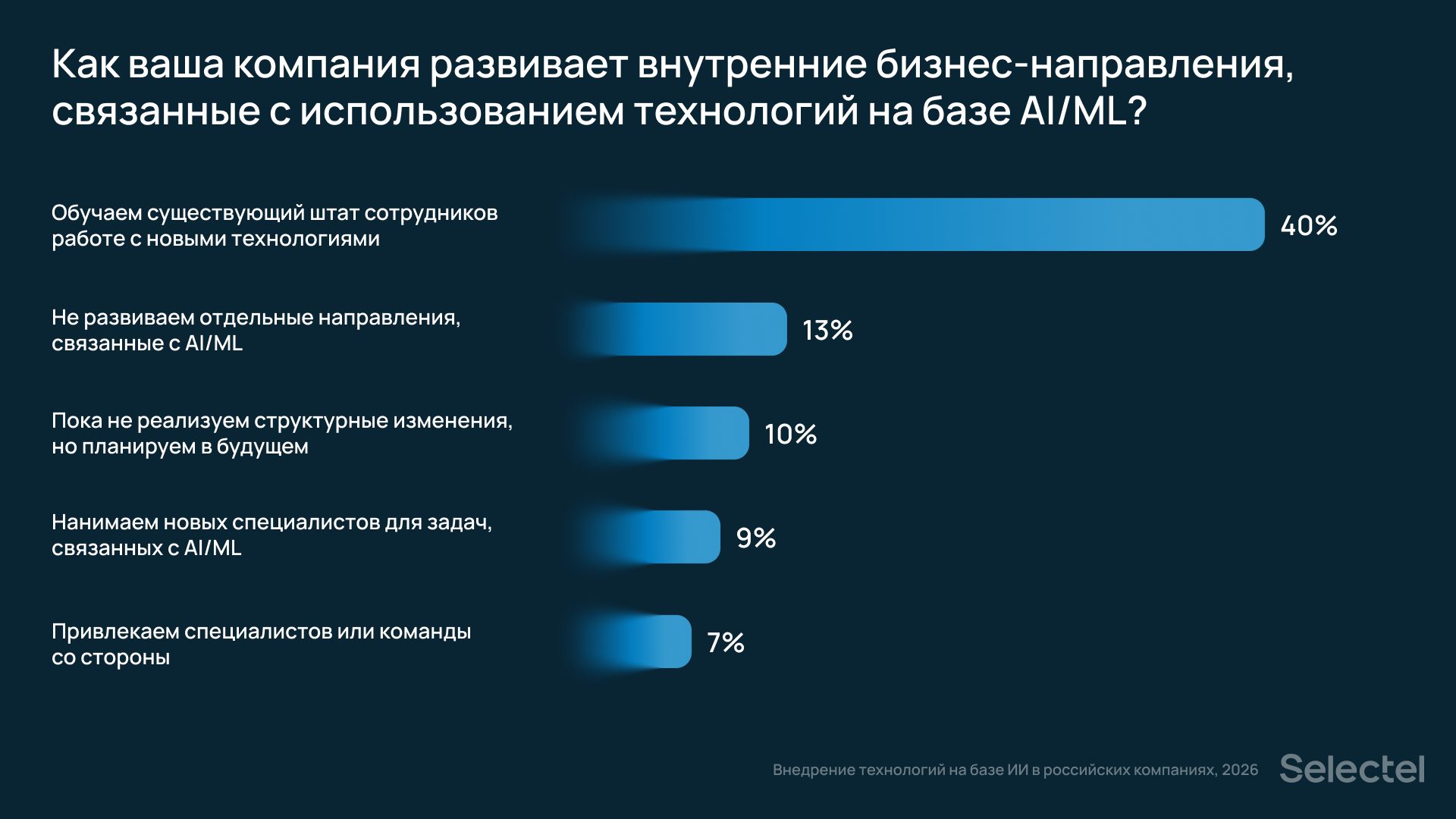 Как ваша компания развивает внутренние бизнес-направления, связанные с использованием технологий на базе AI/ML?

Обучаем существующий штат сотрудников работе с новыми технологиями
40%

Не развиваем отдельные направления, связанные с AI/ML
13%

Пока не реализуем структурные изменения, но планируем в будущем
10%

Нанимаем новых специалистов для задач, связанных с AI/ML
9%

Привлекаем специалистов или команды со стороны
7%

Внедрение технологий на базе ИИ в российских компаниях, 2026
Selectel